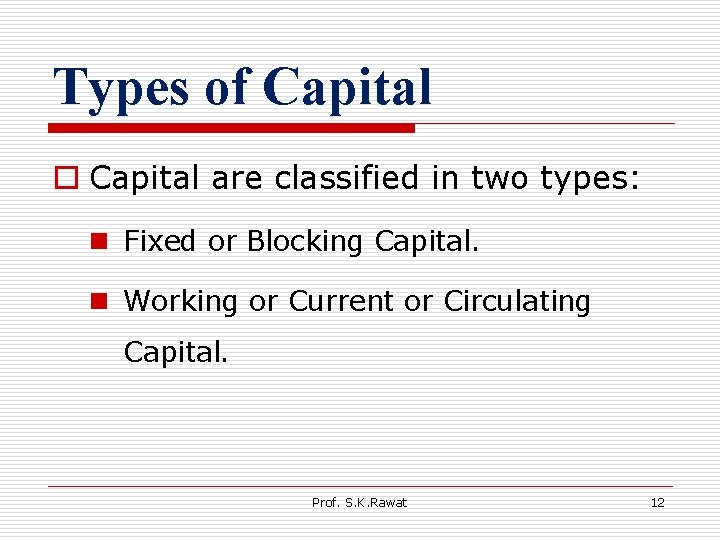 Types of Capital

Capital are classified in two types:

Fixed or Blocking Capital.

Working or Current or Circulating Capital.

Prof. S.K.Rawat

12